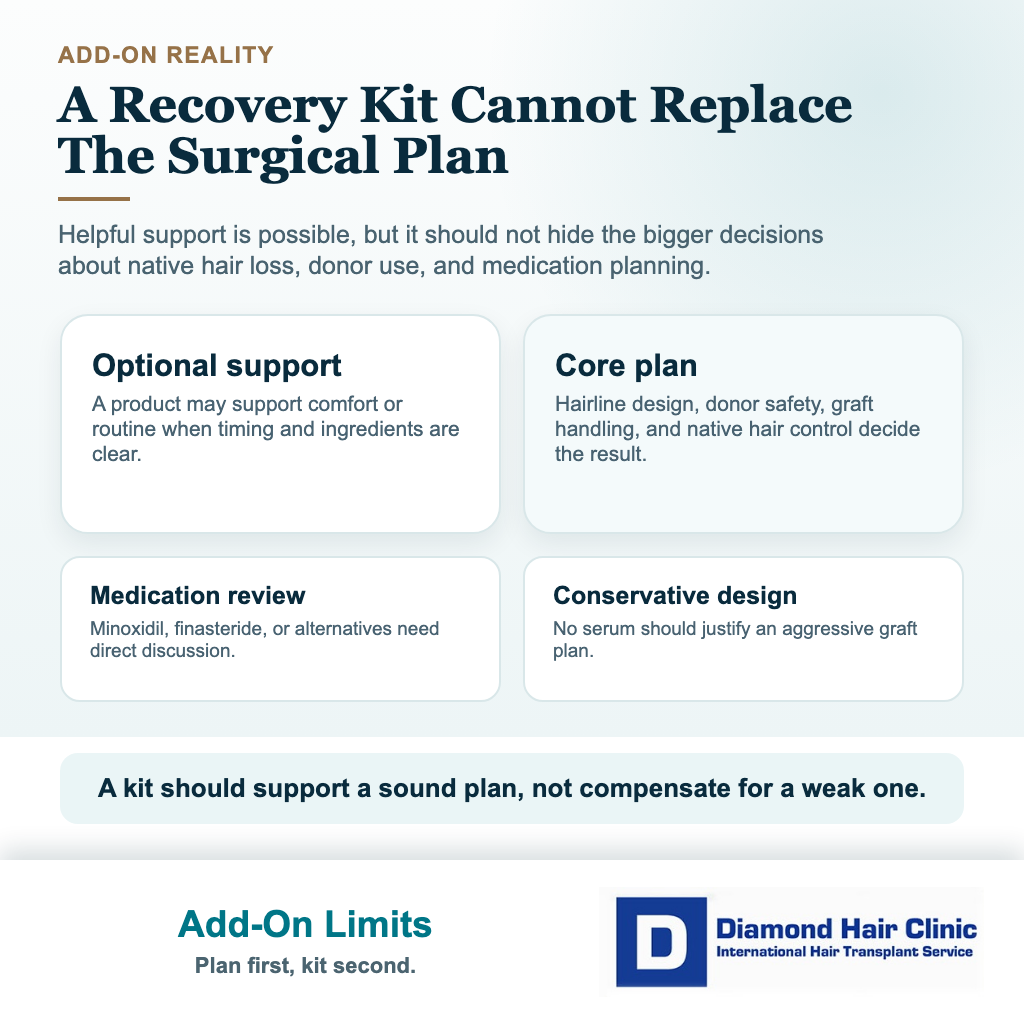 ADD-ON REALITY

A Recovery Kit Cannot Replace The Surgical Plan

Helpful support is possible, but it should not hide the bigger decisions about native hair loss, donor use, and medication planning.

Optional support

A product may support comfort or routine when timing and ingredients are clear.

Core plan

Hairline design, donor safety, graft handling, and native hair control decide the result.

Medication review

Minoxidil, finasteride, or alternatives need direct discussion.

Conservative design

No serum should justify an aggressive graft plan.

A kit should support a sound plan, not compensate for a weak one.

Add-On Limits

Plan first, kit second.

D

Diamond Hair Clinic

International Hair Transplant Service